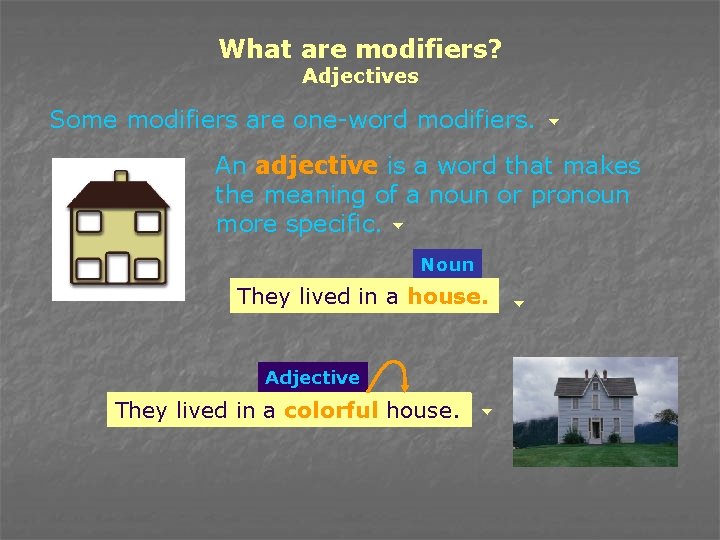 What are modifiers?
Adjectives

Some modifiers are one-word modifiers.

An adjective is a word that makes the meaning of a noun or pronoun more specific.

Noun

They lived in a house.

Adjective

They lived in a colorful house.